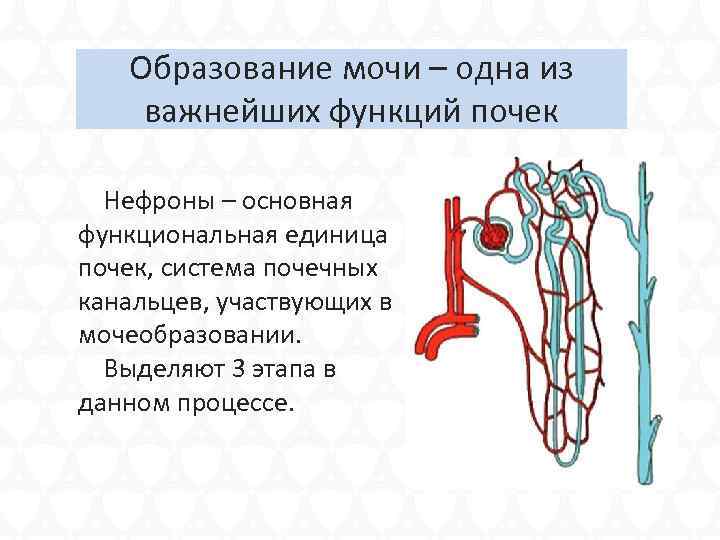 Образование мочи – одна из важнейших функций почек

Нефроны – основная функциональная единица почек, система почечных канальцев, участвующих в мочеобразовании.

Выделяют 3 этапа в данном процессе.